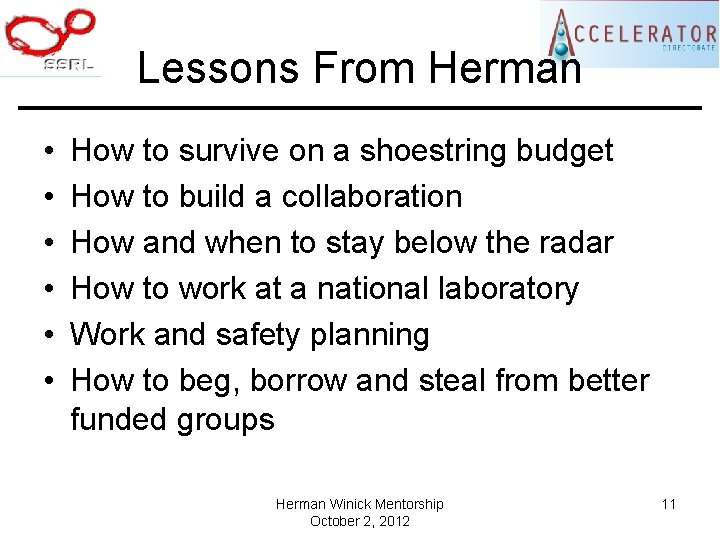 SSRL

ACCELERATOR
DIRECTORATE

Lessons From Herman

• How to survive on a shoestring budget
• How to build a collaboration
• How and when to stay below the radar
• How to work at a national laboratory
• Work and safety planning
• How to beg, borrow and steal from better funded groups

Herman Winick Mentorship
October 2, 2012

11